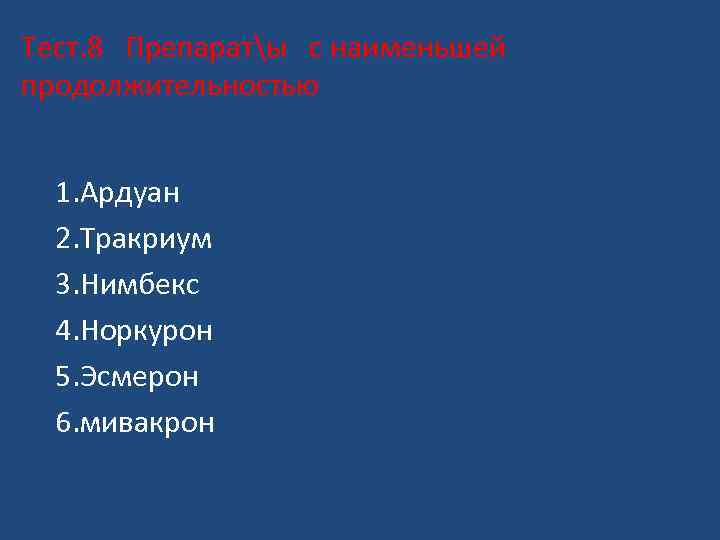 Тест.8 Препарат\ы с наименьшей продолжительностью

1.Ардуан
2.Тракриум
3.Нимбекс
4.Норкурон
5.Эсмерон
6.мивакрон